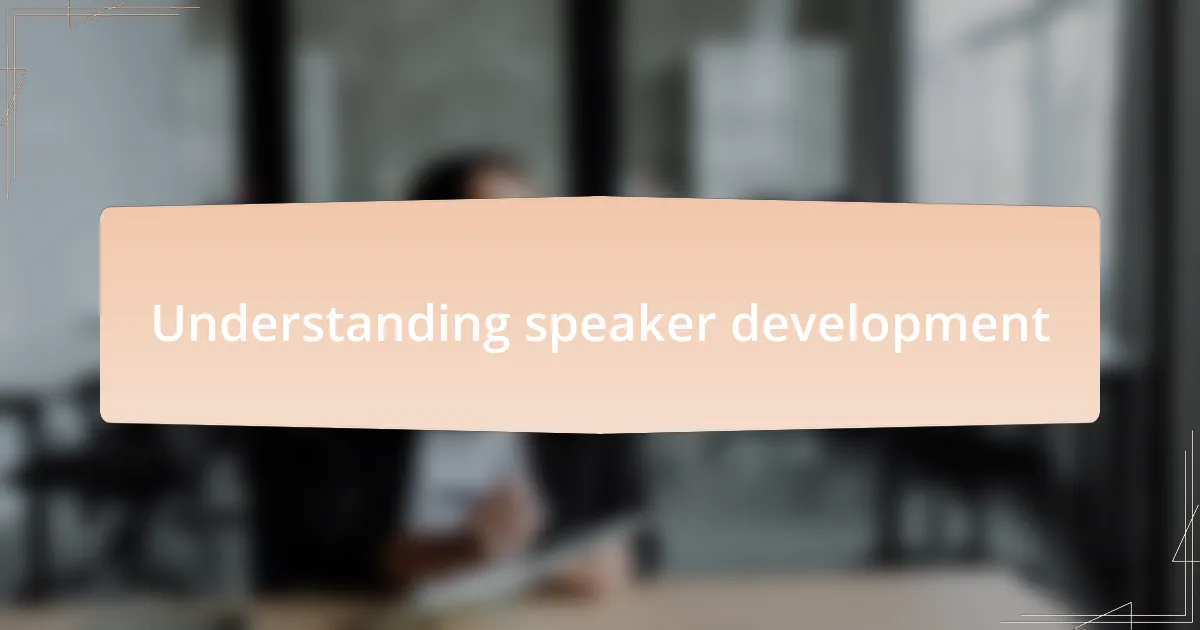 Understanding speaker development